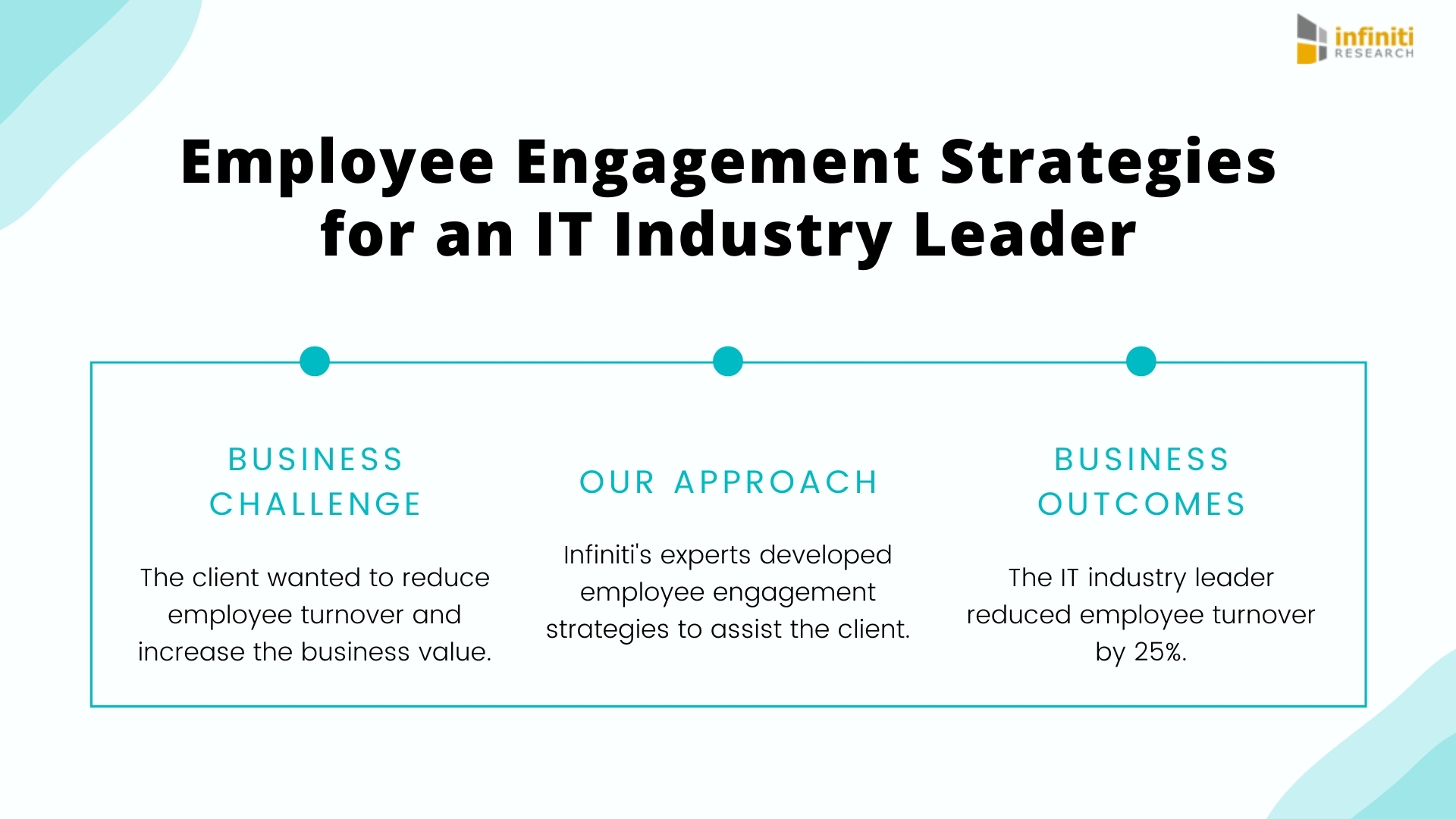 infiniti
RESEARCH

Employee Engagement Strategies for an IT Industry Leader

BUSINESS CHALLENGE

The client wanted to reduce employee turnover and increase the business value.

OUR APPROACH

Infiniti's experts developed employee engagement strategies to assist the client.

BUSINESS OUTCOMES

The IT industry leader reduced employee turnover by 25%.